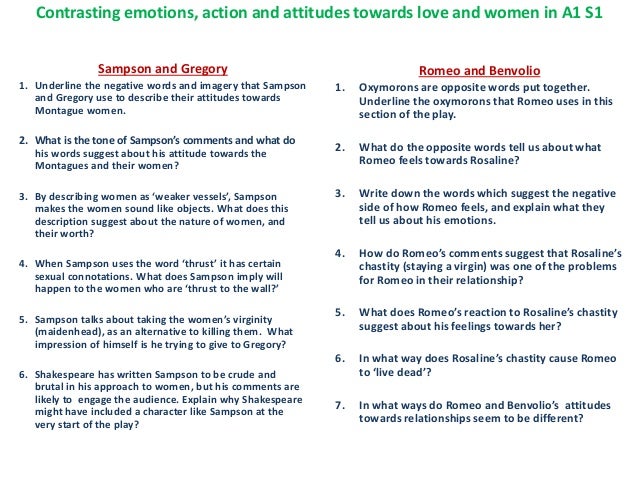 Contrasting emotions, action and attitudes towards love and women in A1 S1

Sampson and Gregory

1. Underline the negative words and imagery that Sampson and Gregory use to describe their attitudes towards Montague women.

2. What is the tone of Sampson's comments and what do his words suggest about his attitude towards the Montagues and their women?

3. By describing women as 'weaker vessels', Sampson makes the women sound like objects. What does this description suggest about the nature of women, and their worth?

4. When Sampson uses the word 'thrust' it has certain sexual connotations. What does Sampson imply will happen to the women who are 'thrust to the wall?'

5. Sampson talks about taking the women's virginity (maidenhead), as an alternative to killing them. What impression of himself is he trying to give to Gregory?

6. Shakespeare has written Sampson to be crude and brutal in his approach to women, but his comments are likely to engage the audience. Explain why Shakespeare might have included a character like Sampson at the very start of the play?

Romeo and Benvolio

1. Oxymorons are opposite words put together. Underline the oxymorons that Romeo uses in this section of the play.

2. What do the opposite words tell us about what Romeo feels towards Rosaline?

3. Write down the words which suggest the negative side of how Romeo feels, and explain what they tell us about his emotions.

4. How do Romeo's comments suggest that Rosaline's chastity (staying a virgin) was one of the problems for Romeo in their relationship?

5. What does Romeo's reaction to Rosaline's chastity suggest about his feelings towards her?

6. In what way does Rosaline's chastity cause Romeo to 'live dead'?

7. In what ways do Romeo and Benvolio's attitudes towards relationships seem to be different?